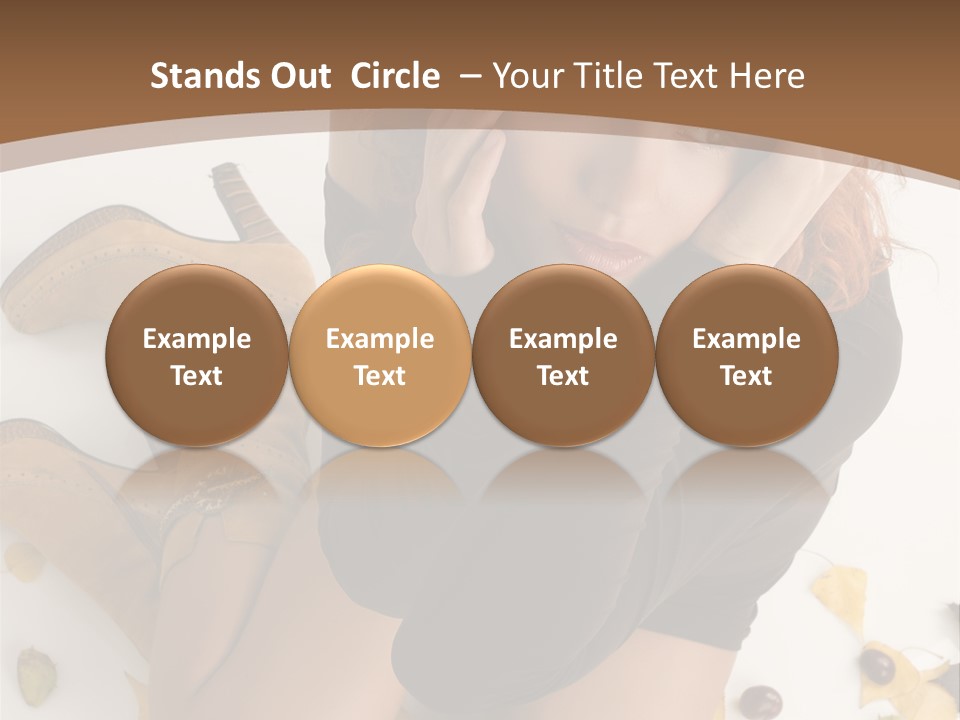 Stands Out Circle – Your Title Text Here

Example Text

Example Text

Example Text

Example Text